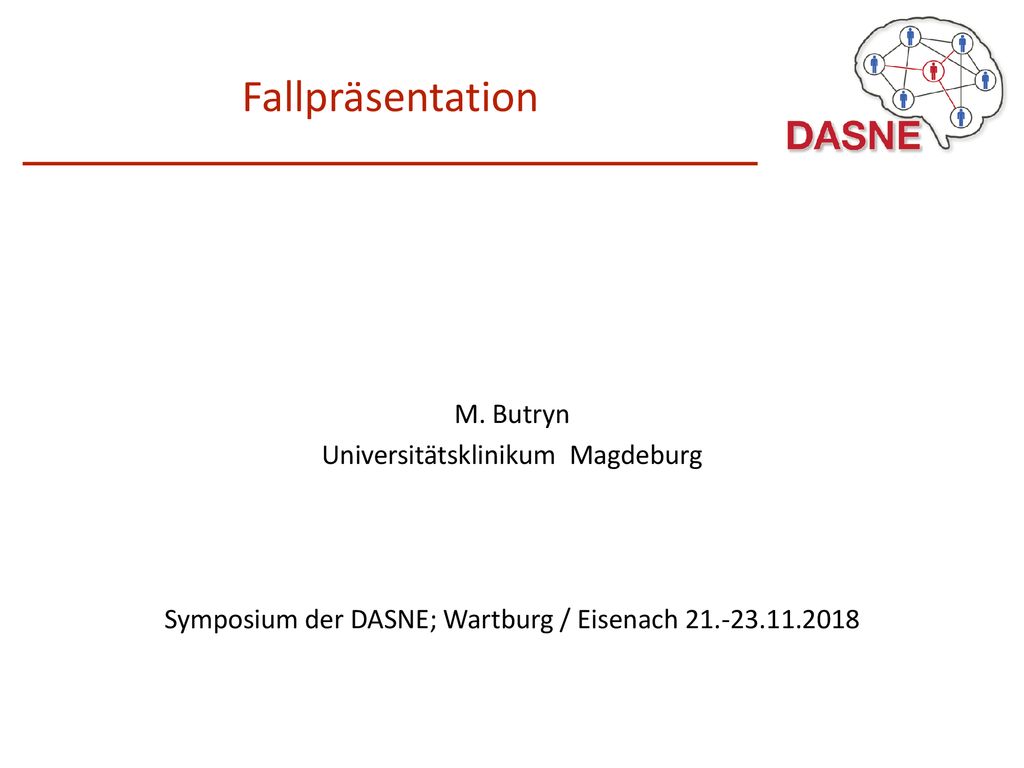 Fallpräsentation

DASNE

M. Butryn
Universitätsklinikum Magdeburg

Symposium der DASNE; Wartburg / Eisenach 21.-23.11.2018